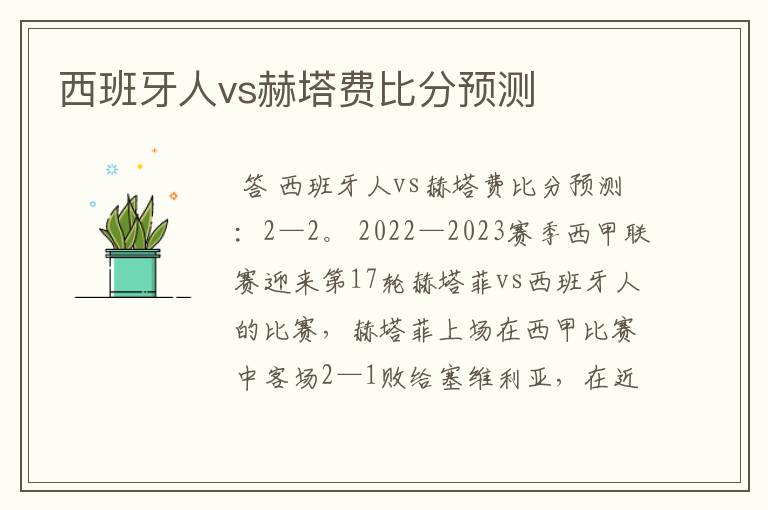 西班牙人vs赫塔费比分预测

答 西班牙人vs赫塔费比分预测：2—2。2022—2023赛季西甲联赛迎来第17轮赫塔菲vs西班牙人的比赛，赫塔菲上场在西甲比赛中客场2—1败给塞维利亚，在近